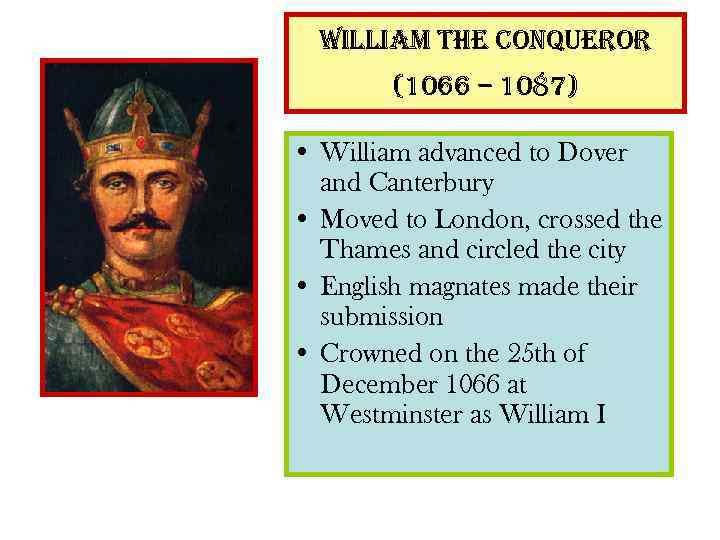 WILLIAM THE CONQUEROR
(1066 – 1087)

• William advanced to Dover and Canterbury
• Moved to London, crossed the Thames and circled the city
• English magnates made their submission
• Crowned on the 25th of December 1066 at Westminster as William I